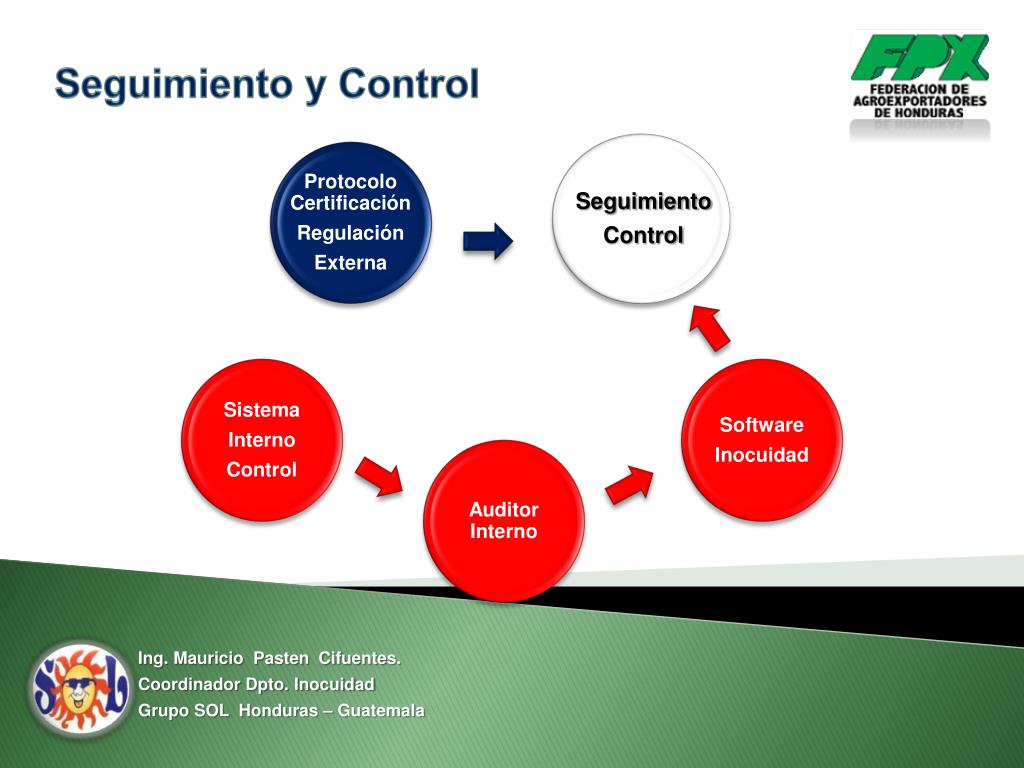 Seguimiento y Control

FPX
FEDERACION DE AGROEXPORTADORES DE HONDURAS

Protocolo Certificación
Regulación
Externa

Seguimiento
Control

Sistema
Interno
Control

Auditor Interno

Software
Inocuidad

SOL

Ing. Mauricio Pasten Cifuentes.
Coordinador Dpto. Inocuidad
Grupo SOL Honduras – Guatemala